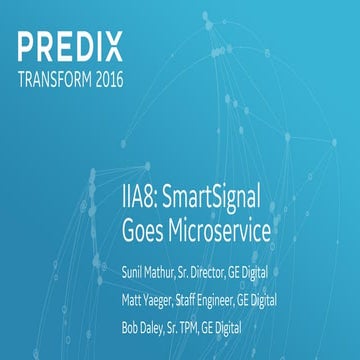 PREDIX
TRANSFORM 2016

IIA8: SmartSignal Goes Microservice

Sunil Mathur, Sr. Director, GE Digital

Matt Yaeger, Staff Engineer, GE Digital

Bob Daley, Sr. TPM, GE Digital